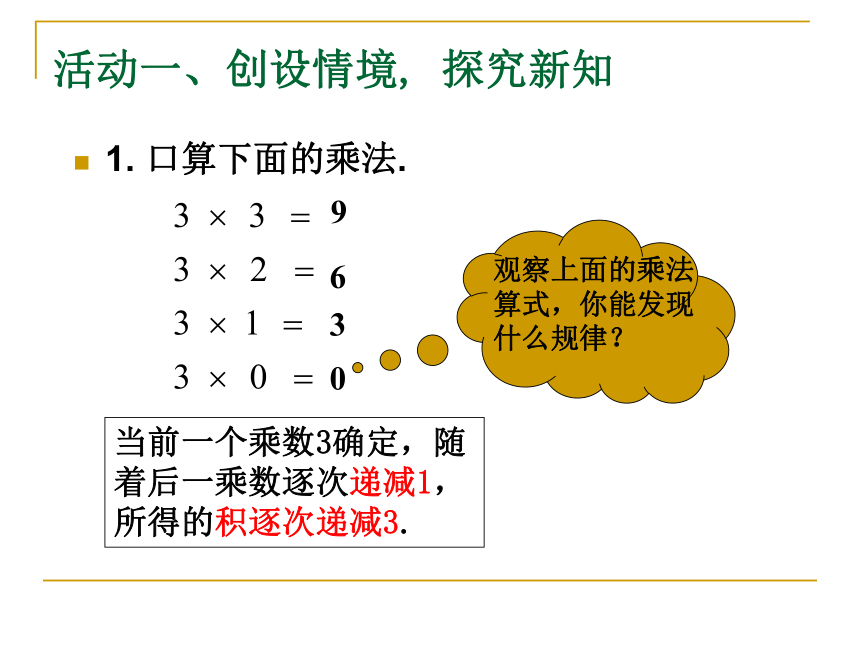 活动一、创设情境，探究新知

1. 口算下面的乘法.

$3 \times 3 = 9$

$3 \times 2 = 6$

$3 \times 1 = 3$

$3 \times 0 = 0$

观察上面的乘法算式，你能发现什么规律？

当前一个乘数3确定，随着后一乘数逐次递减1，所得的积逐次递减3.